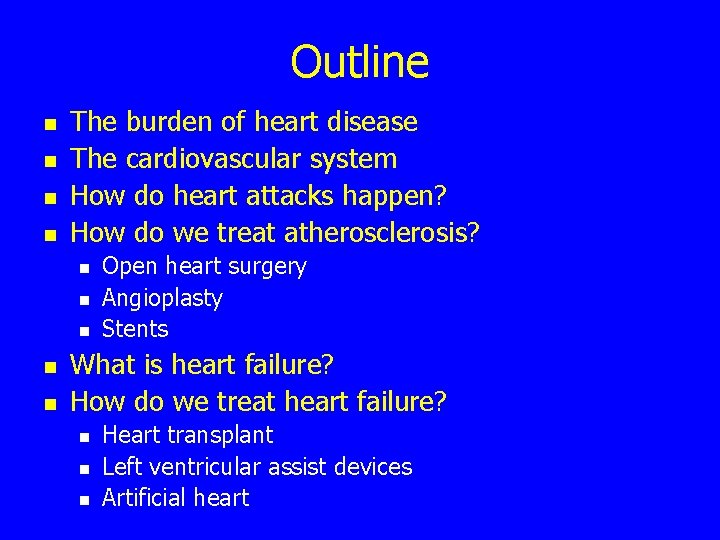 Outline

- The burden of heart disease
- The cardiovascular system
- How do heart attacks happen?
- How do we treat atherosclerosis?
  - Open heart surgery
  - Angioplasty
  - Stents
- What is heart failure?
- How do we treat heart failure?
  - Heart transplant
  - Left ventricular assist devices
  - Artificial heart